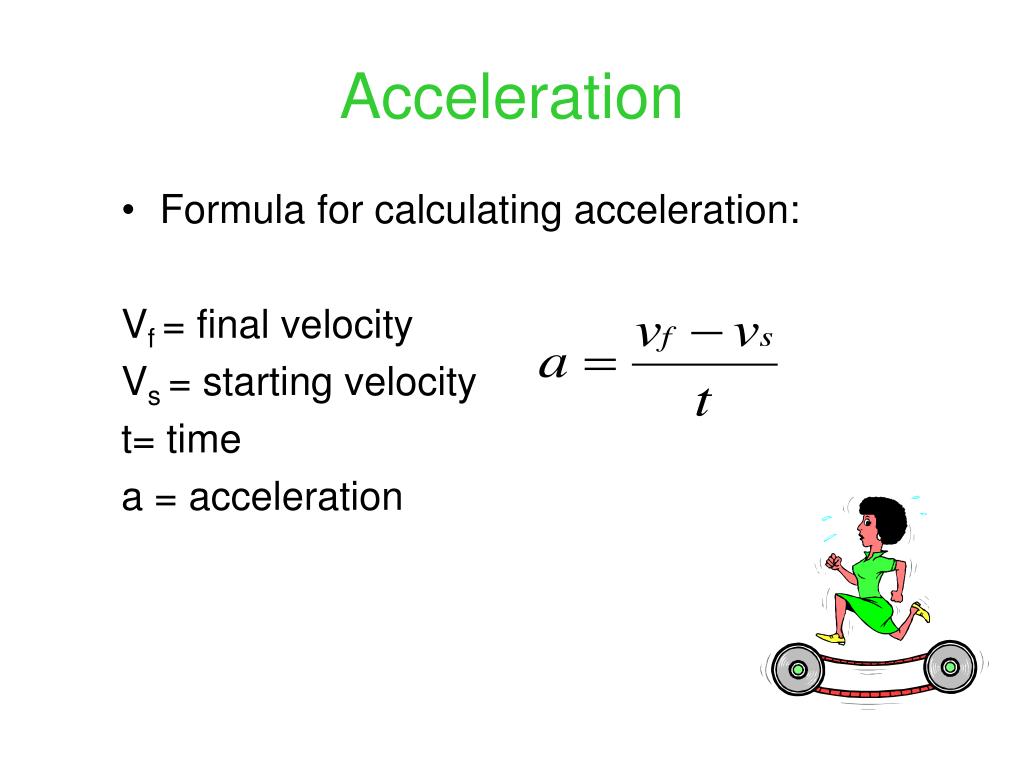 Acceleration

• Formula for calculating acceleration:

$V_f$ = final velocity
$V_s$ = starting velocity
t= time
a = acceleration

$a = \frac{v_f - v_s}{t}$